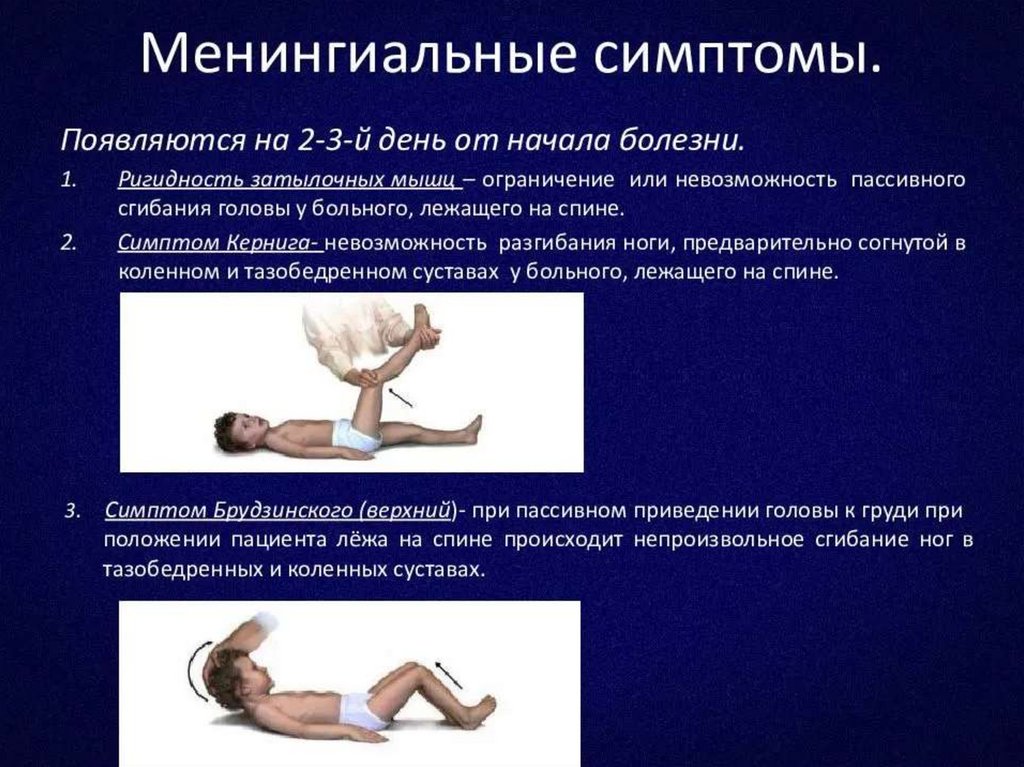 Менингиальные симптомы.

Появляются на 2-3-й день от начала болезни.

1. Ригидность затылочных мышц – ограничение или невозможность пассивного сгибания головы у больного, лежащего на спине.

2. Симптом Кернига- невозможность разгибания ноги, предварительно согнутой в коленном и тазобедренном суставах у больного, лежащего на спине.

3. Симптом Брудзинского (верхний)- при пассивном приведении головы к груди при положении пациента лёжа на спине происходит непроизвольное сгибание ног в тазобедренных и коленных суставах.